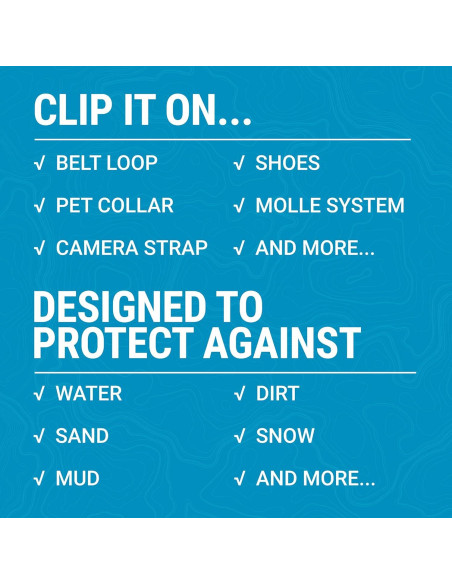 CLIP IT ON...

√ BELT LOOP
√ PET COLLAR
√ CAMERA STRAP

√ SHOES
√ MOLLE SYSTEM
√ AND MORE...

DESIGNED TO PROTECT AGAINST

√ WATER
√ SAND
√ MUD

√ DIRT
√ SNOW
√ AND MORE...